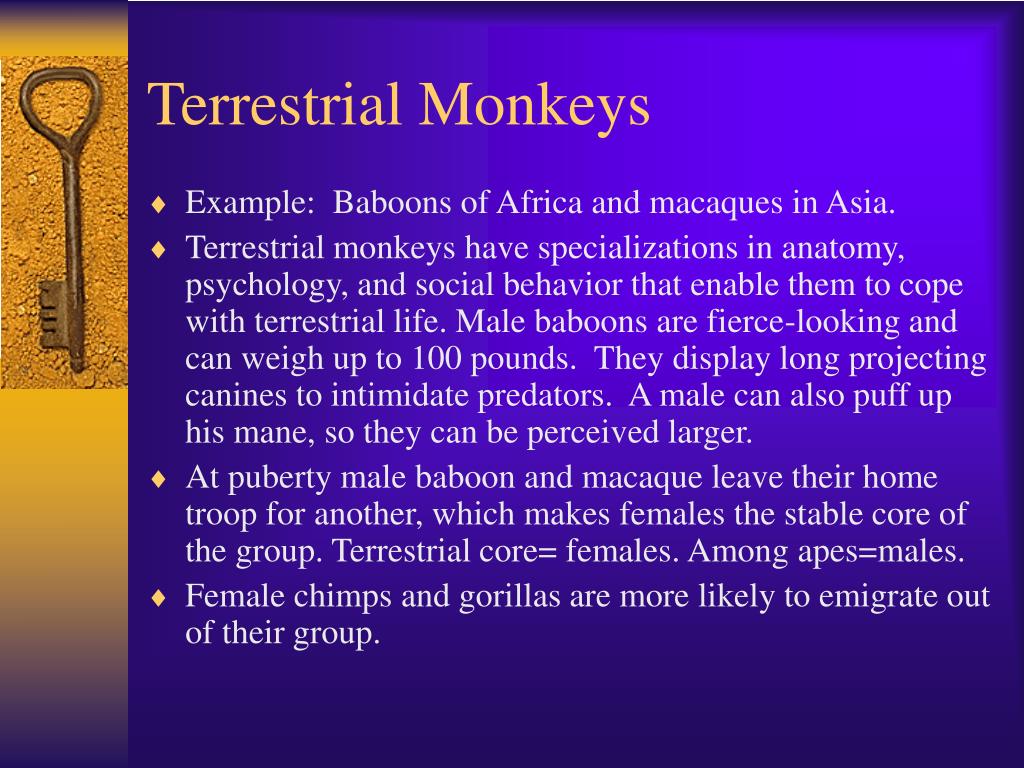 Terrestrial Monkeys

♦ Example:  Baboons of Africa and macaques in Asia.

♦ Terrestrial monkeys have specializations in anatomy, psychology, and social behavior that enable them to cope with terrestrial life. Male baboons are fierce-looking and can weigh up to 100 pounds.  They display long projecting canines to intimidate predators.  A male can also puff up his mane, so they can be perceived larger.

♦ At puberty male baboon and macaque leave their home troop for another, which makes females the stable core of the group. Terrestrial core= females. Among apes=males.

♦ Female chimps and gorillas are more likely to emigrate out of their group.